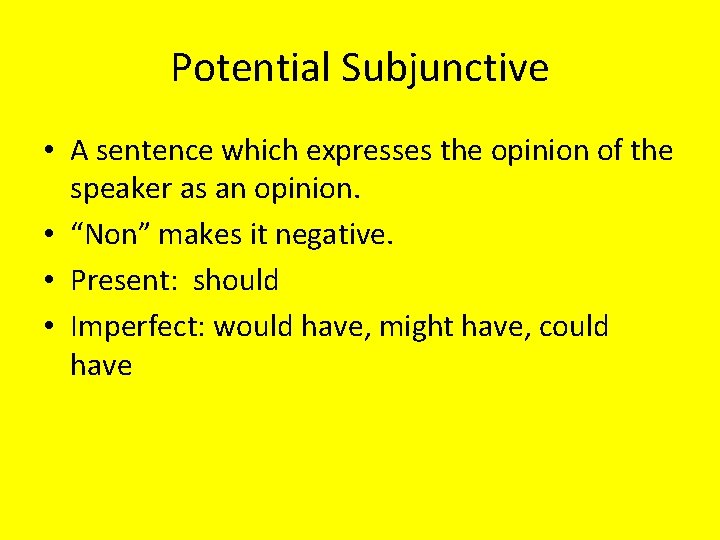 Potential Subjunctive

• A sentence which expresses the opinion of the speaker as an opinion.
• “Non” makes it negative.
• Present: should
• Imperfect: would have, might have, could have